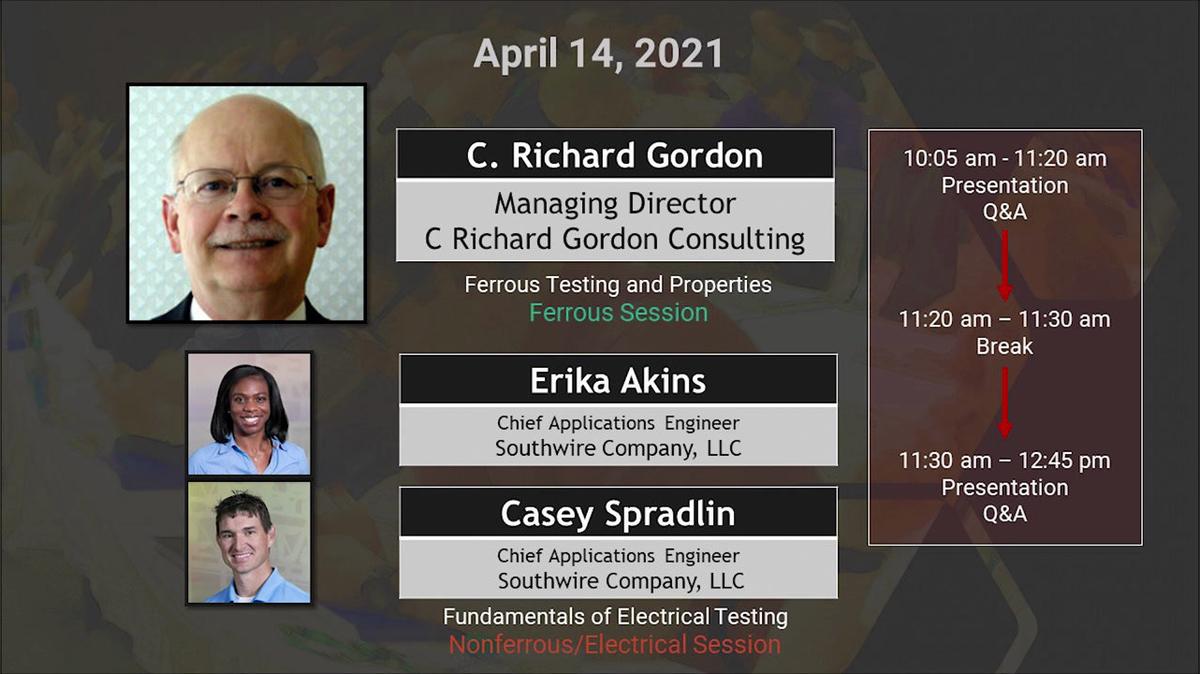 April 14, 2021

C. Richard Gordon

Managing Director
C Richard Gordon Consulting

Ferrous Testing and Properties
Ferrous Session

Erika Akins

Chief Applications Engineer
Southwire Company, LLC

Casey Spradlin

Chief Applications Engineer
Southwire Company, LLC

Fundamentals of Electrical Testing
Nonferrous/Electrical Session

10:05 am - 11:20 am
Presentation
Q&A

11:20 am – 11:30 am
Break

11:30 am – 12:45 pm
Presentation
Q&A